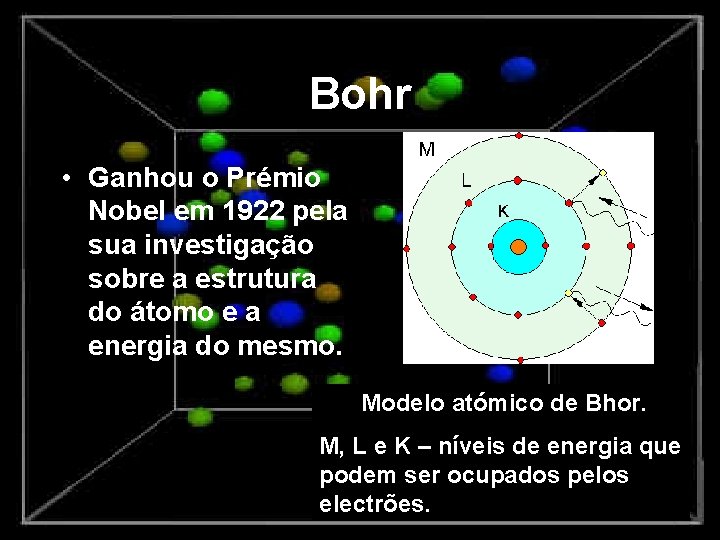 Bohr

• Ganhou o Prémio Nobel em 1922 pela sua investigação sobre a estrutura do átomo e a energia do mesmo.

M

L

K

Modelo atómico de Bhor.

M, L e K – níveis de energia que podem ser ocupados pelos electrões.